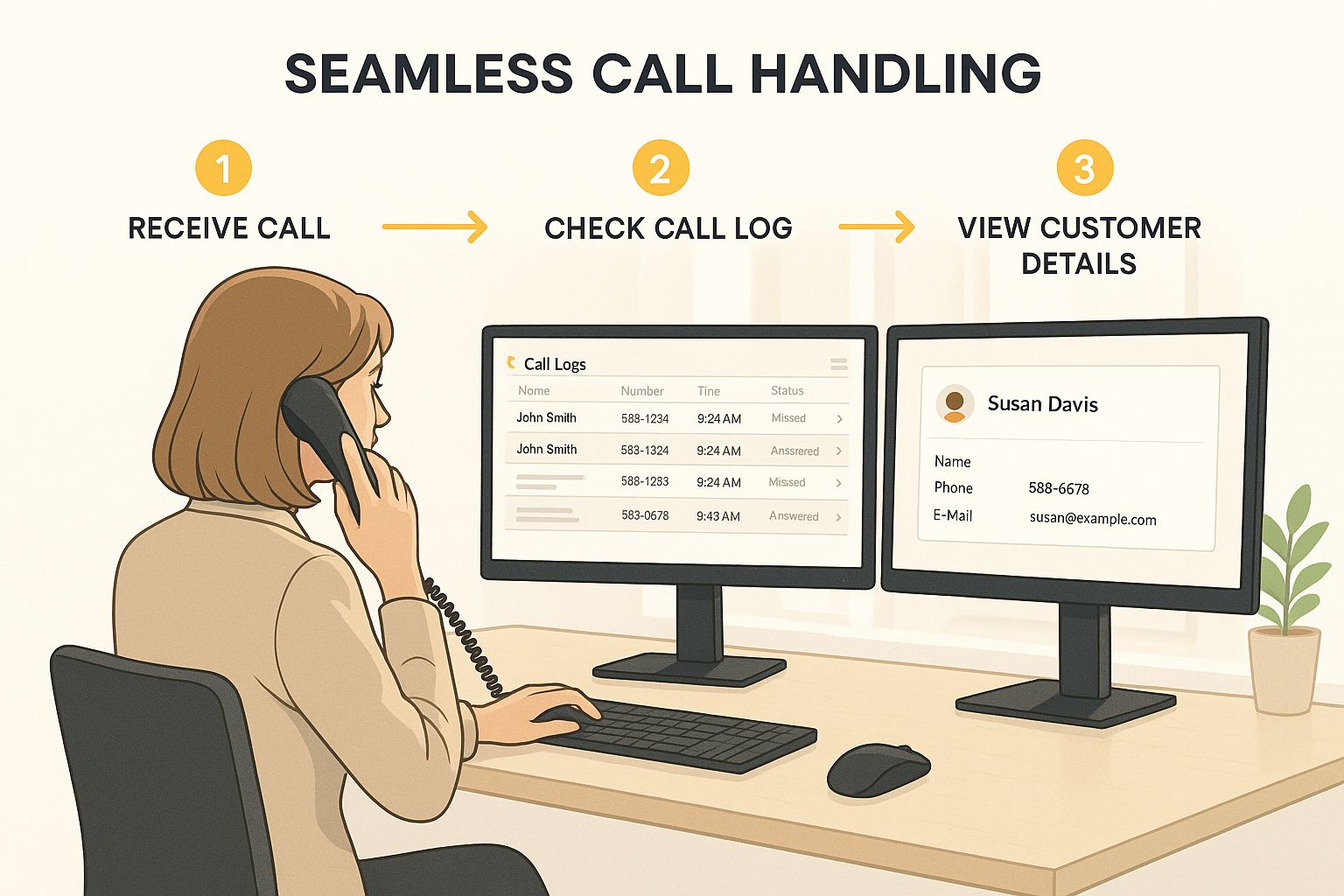 SEAMLESS CALL HANDLING

1
RECEIVE CALL

2
CHECK CALL LOG

3
VIEW CUSTOMER DETAILS

Call Logs

| Nome | Number | Tine | Status |
|---|---|---|---|
| John Smith | 588-1234 | 9:24 AM | Missed |
| John Smith | 583-1324 | 9:24 AM | Anssrered |
| | 588-1283 | 9:24 AM | Missed |
| | 583-0678 | 9:43 AM | Answered |

Susan Davis

Name
Phone 588-6678
E-Mail susan@example.com